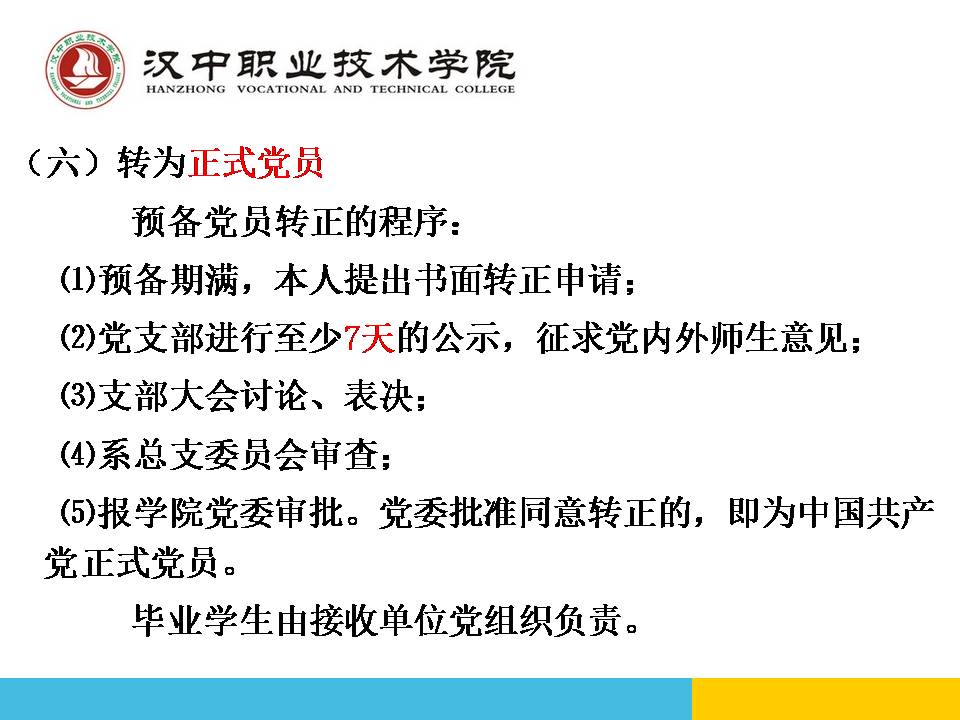 汉中职业技术学院
HANZHONG VOCATIONAL AND TECHNICAL COLLEGE

（六）转为正式党员

预备党员转正的程序：

⑴预备期满，本人提出书面转正申请；

⑵党支部进行至少7天的公示，征求党内外师生意见；

⑶支部大会讨论、表决；

⑷系总支委员会审查；

⑸报学院党委审批。党委批准同意转正的，即为中国共产党正式党员。

毕业学生由接收单位党组织负责。